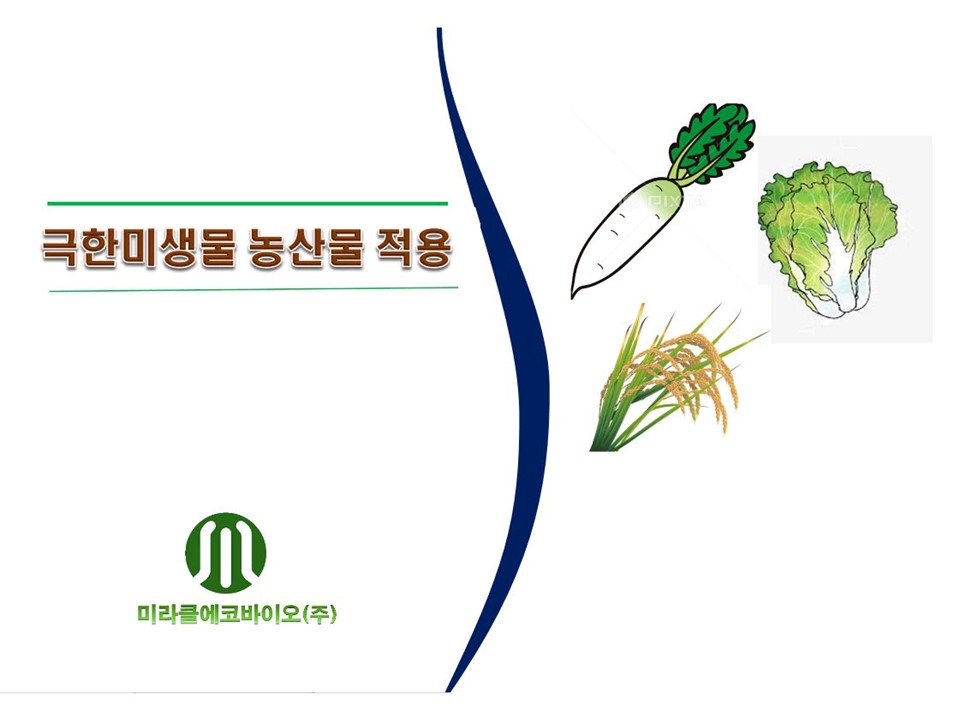 극한미생물 농산물 적용

미라클에코바이오(주)